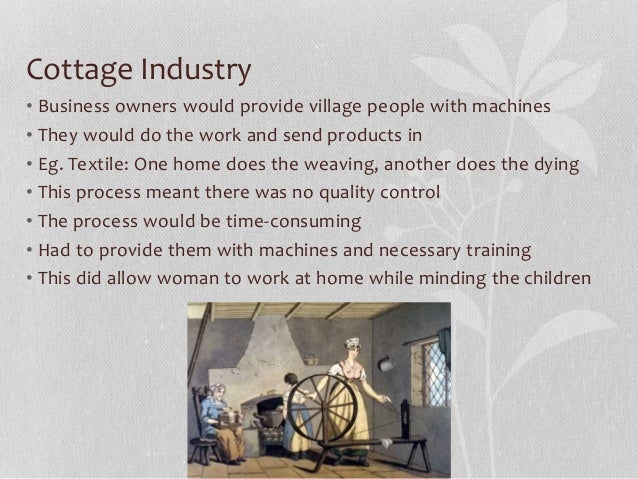 Cottage Industry

• Business owners would provide village people with machines
• They would do the work and send products in
• Eg. Textile: One home does the weaving, another does the dying
• This process meant there was no quality control
• The process would be time-consuming
• Had to provide them with machines and necessary training
• This did allow woman to work at home while minding the children